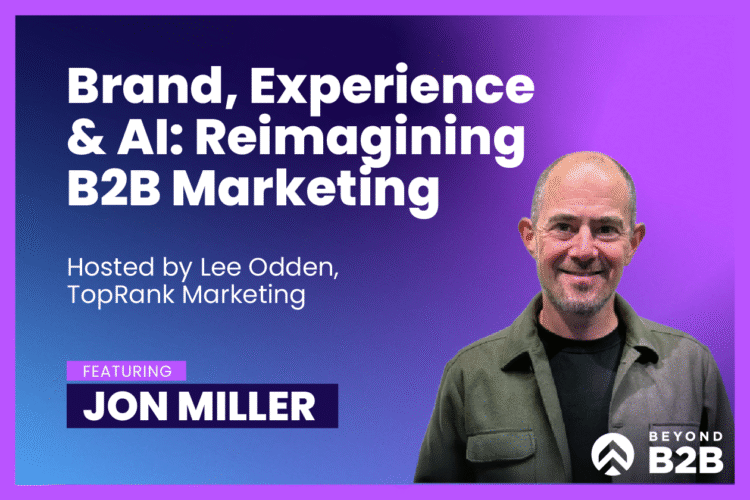 Brand, Experience & AI: Reimagining B2B Marketing

Hosted by Lee Odden, TopRank Marketing

FEATURING

JON MILLER

BEYOND B2B